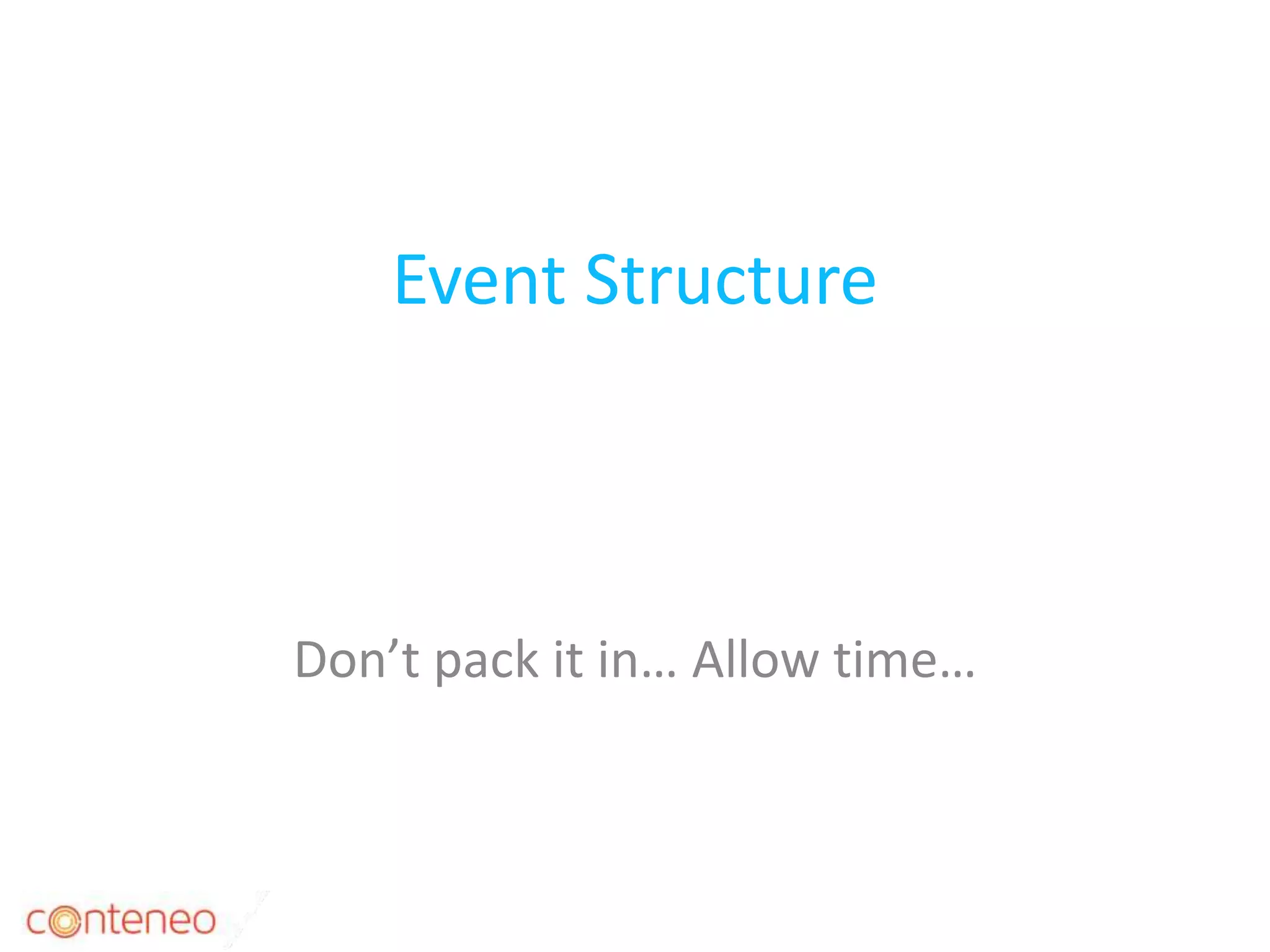 Event Structure

Don’t pack it in… Allow time…

conteneo